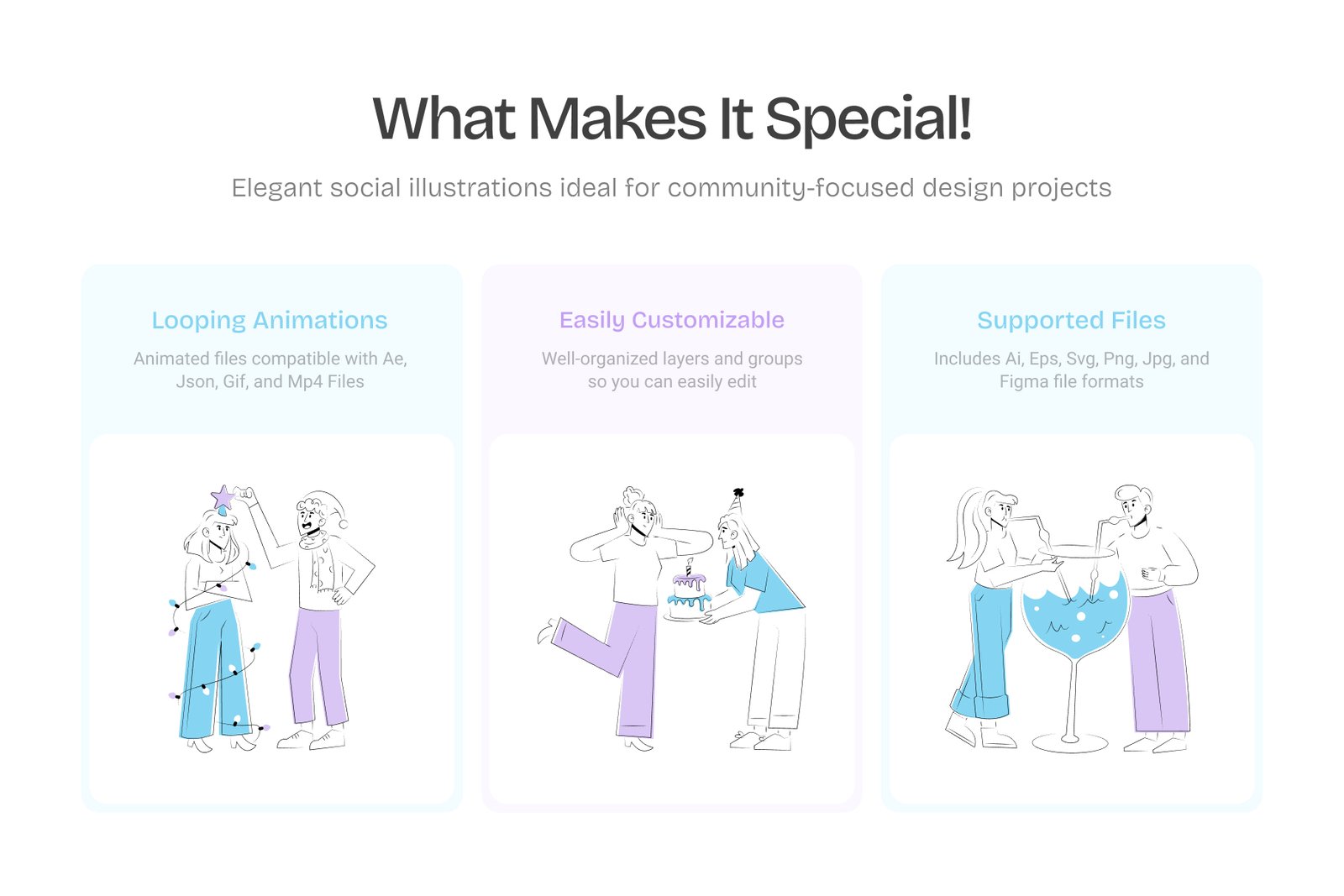 What Makes It Special!

Elegant social illustrations ideal for community-focused design projects

Looping Animations

Animated files compatible with Ae, Json, Gif, and Mp4 Files

Easily Customizable

Well-organized layers and groups so you can easily edit

Supported Files

Includes Ai, Eps, Svg, Png, Jpg, and Figma file formats